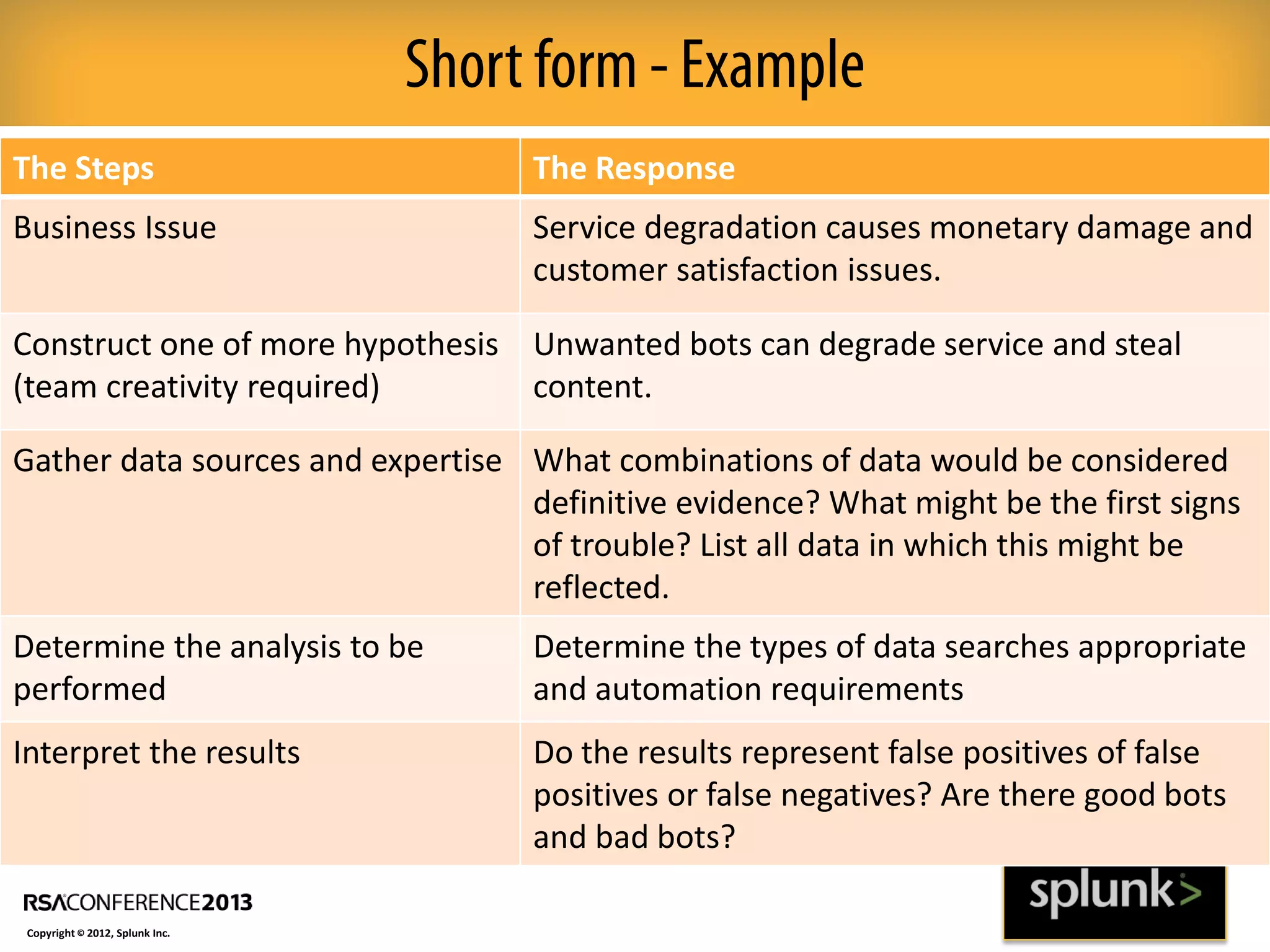 Short form - Example

| The Steps | The Response |
|---|---|
| Business Issue | Service degradation causes monetary damage and customer satisfaction issues. |
| Construct one of more hypothesis (team creativity required) | Unwanted bots can degrade service and steal content. |
| Gather data sources and expertise | What combinations of data would be considered definitive evidence? What might be the first signs of trouble? List all data in which this might be reflected. |
| Determine the analysis to be performed | Determine the types of data searches appropriate and automation requirements |
| Interpret the results | Do the results represent false positives of false positives or false negatives? Are there good bots and bad bots? |

RSACONFERENCE2013

Copyright © 2012, Splunk Inc.

splunk>